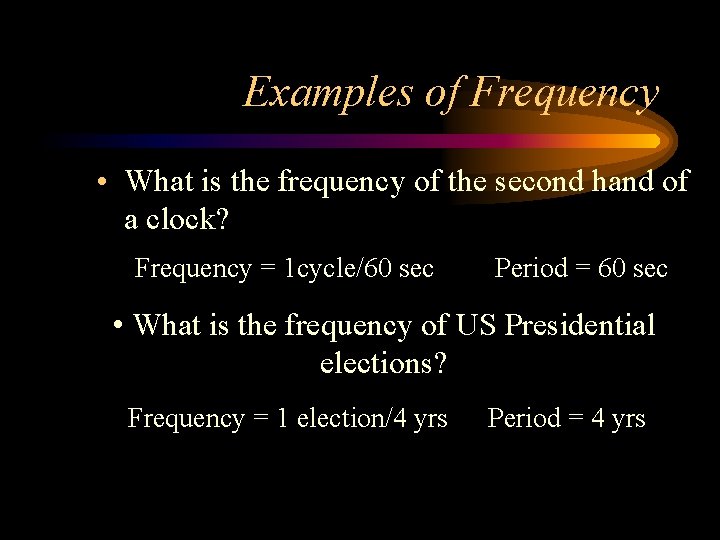 Examples of Frequency

• What is the frequency of the second hand of a clock?

Frequency = 1cycle/60 sec Period = 60 sec

• What is the frequency of US Presidential elections?

Frequency = 1 election/4 yrs Period = 4 yrs